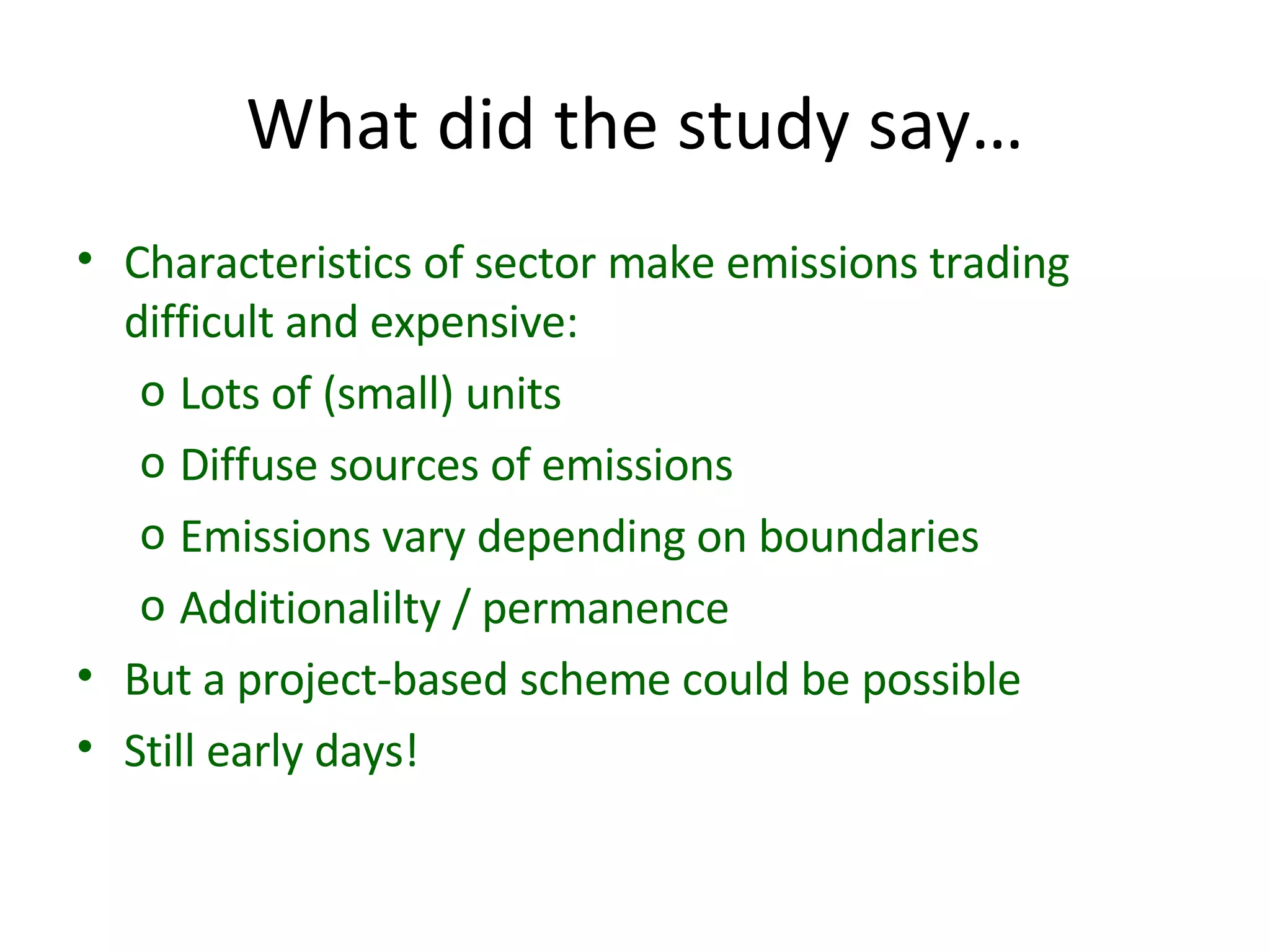 What did the study say…

• Characteristics of sector make emissions trading difficult and expensive:
  o Lots of (small) units
  o Diffuse sources of emissions
  o Emissions vary depending on boundaries
  o Additionalilty / permanence
• But a project-based scheme could be possible
• Still early days!